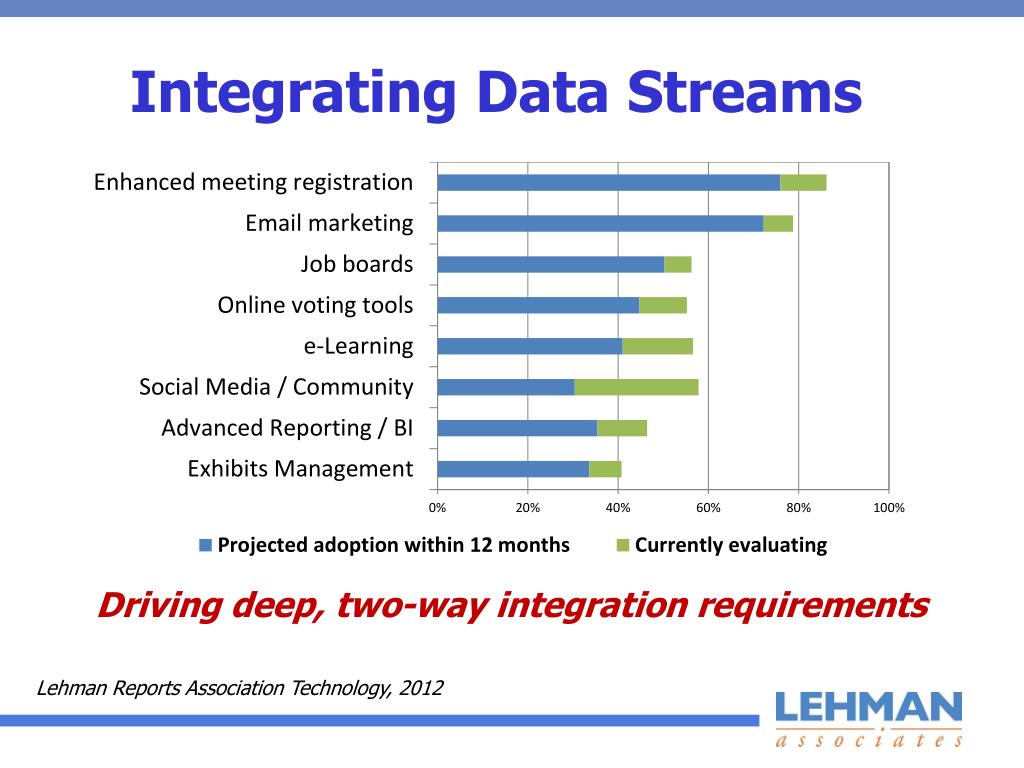 Integrating Data Streams

Enhanced meeting registration
Email marketing
Job boards
Online voting tools
e-Learning
Social Media / Community
Advanced Reporting / BI
Exhibits Management

0% 20% 40% 60% 80% 100%

Projected adoption within 12 months
Currently evaluating

Driving deep, two-way integration requirements

Lehman Reports Association Technology, 2012

LEHMAN
associates